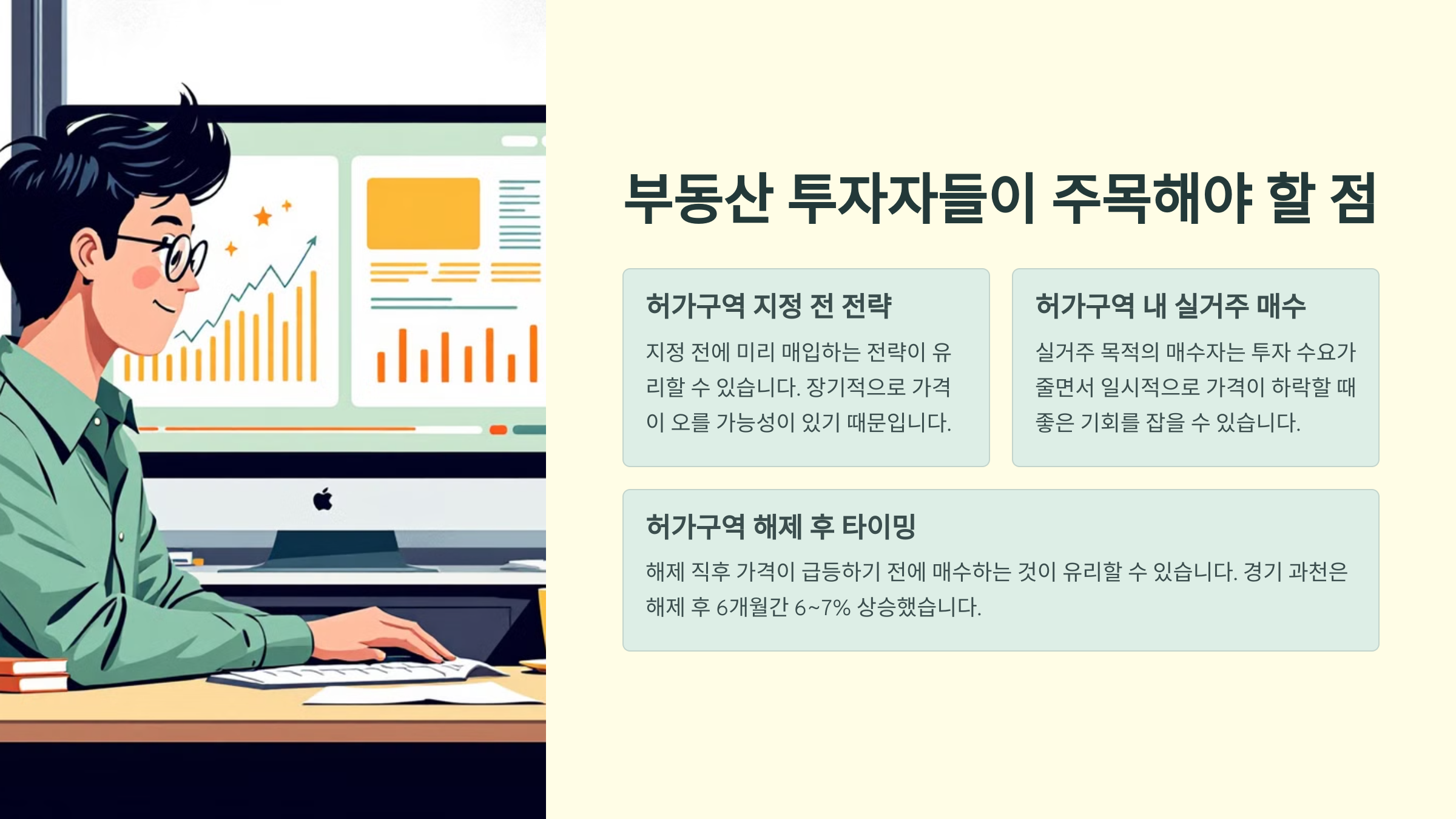 부동산 투자자들이 주목해야 할 점

허가구역 지정 전 전략

지정 전에 미리 매입하는 전략이 유리할 수 있습니다. 장기적으로 가격이 오를 가능성이 있기 때문입니다.

허가구역 내 실거주 매수

실거주 목적의 매수자는 투자 수요가 줄면서 일시적으로 가격이 하락할 때 좋은 기회를 잡을 수 있습니다.

허가구역 해제 후 타이밍

해제 직후 가격이 급등하기 전에 매수하는 것이 유리할 수 있습니다. 경기 과천은 해제 후 6개월간 6~7% 상승했습니다.